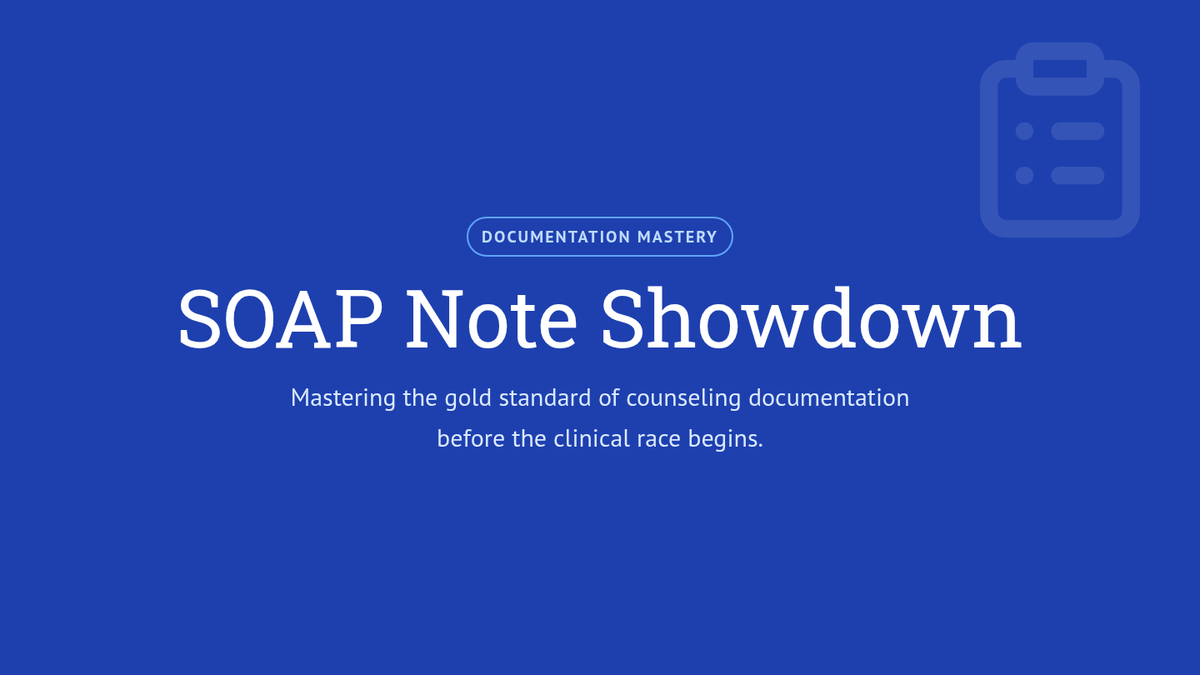 DOCUMENTATION MASTERY

SOAP Note Showdown

Mastering the gold standard of counseling documentation before the clinical race begins.